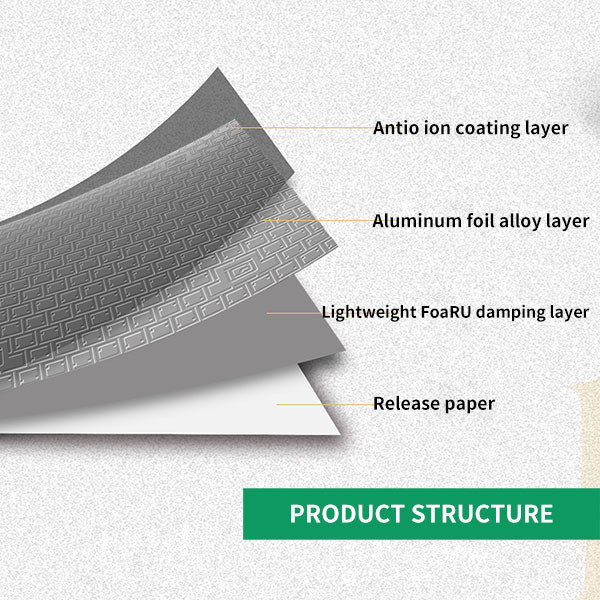 Antio ion coating layer

Aluminum foil alloy layer

Lightweight FoaRU damping layer

Release paper

PRODUCT STRUCTURE